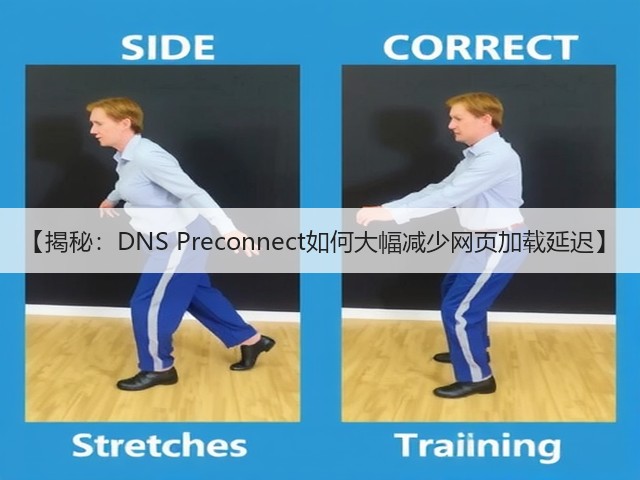 SIDE

CORRECT

【揭秘：DNS Preconnect如何大幅减少网页加载延迟】

Stretches

Traiining